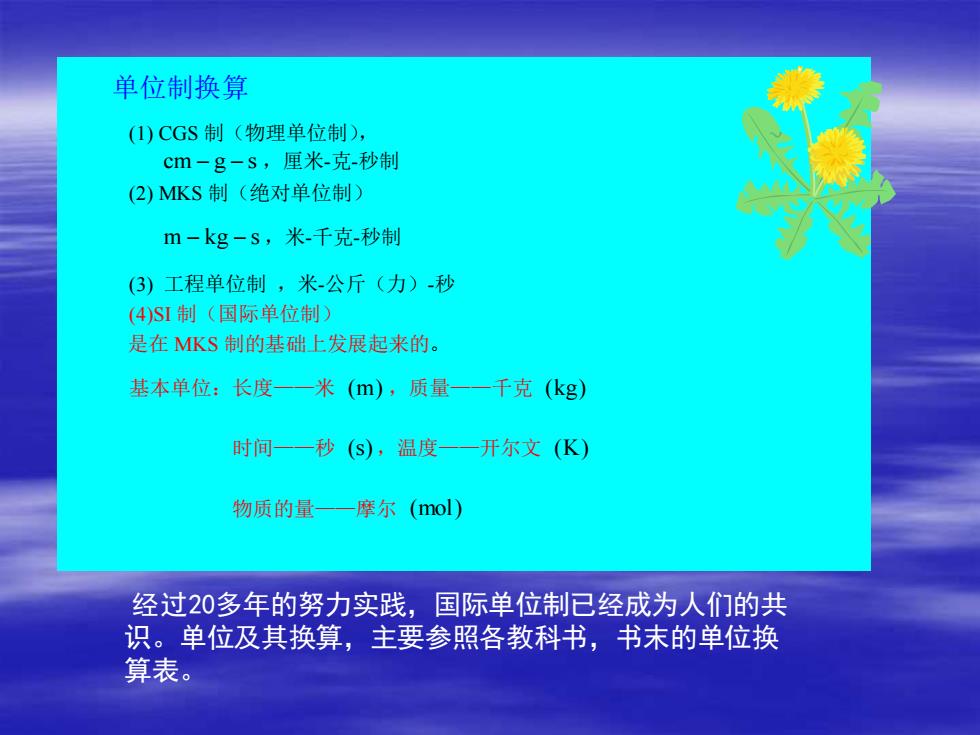 单位制换算

(1) CGS 制（物理单位制），
cm – g – s，厘米-克-秒制
(2) MKS 制（绝对单位制）

m – kg – s，米-千克-秒制

(3) 工程单位制 ，米-公斤（力）-秒
(4)SI 制（国际单位制）
是在 MKS 制的基础上发展起来的。

基本单位：长度——米 (m)，质量——千克 (kg)

时间——秒 (s)，温度——开尔文 (K)

物质的量——摩尔 (mol)

经过20多年的努力实践，国际单位制已经成为人们的共识。单位及其换算，主要参照各教科书，书末的单位换算表。